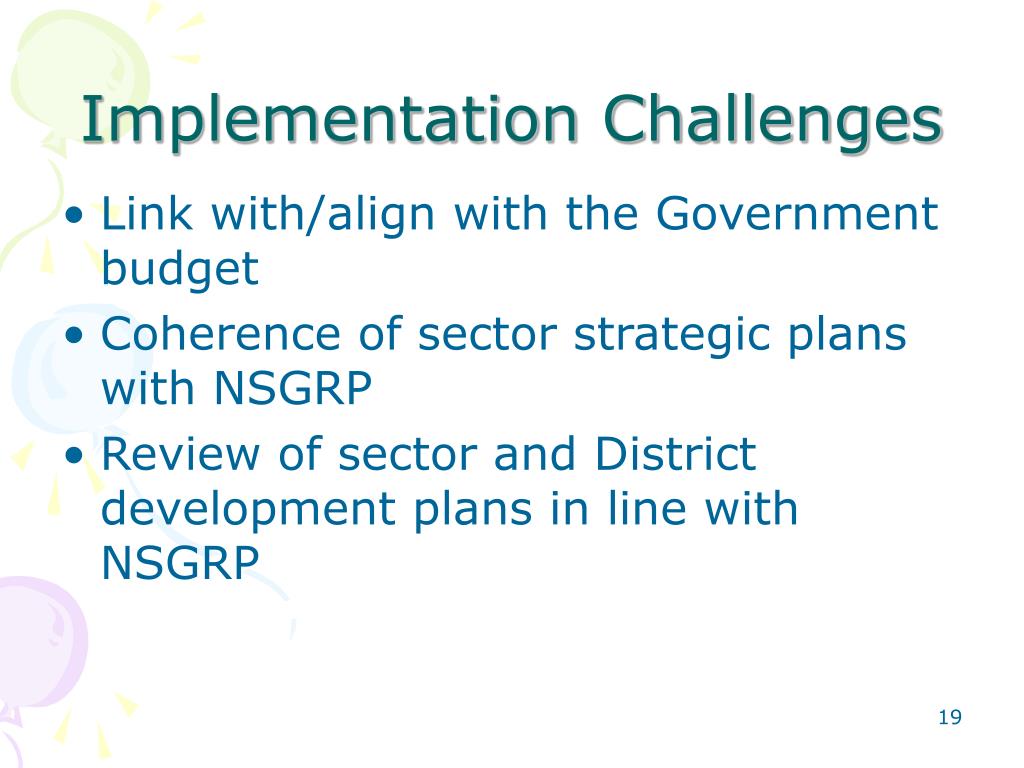 Implementation Challenges

• Link with/align with the Government budget
• Coherence of sector strategic plans with NSGRP
• Review of sector and District development plans in line with NSGRP

19